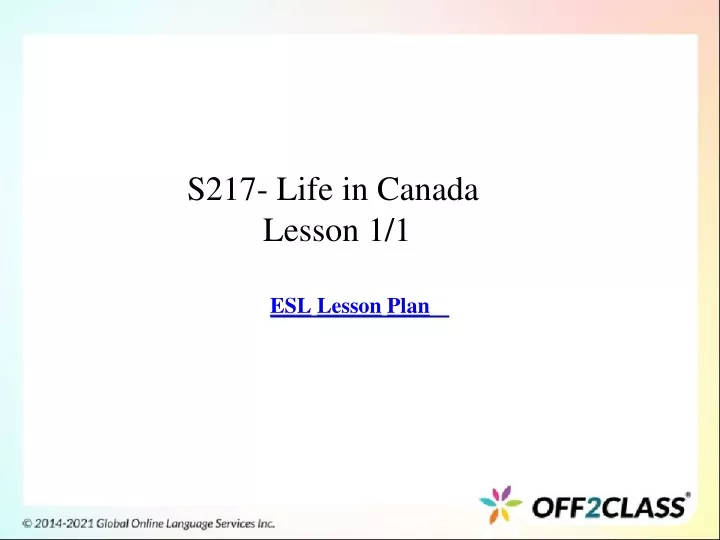 S217- Life in Canada
Lesson 1/1

ESL Lesson Plan

© 2014-2021 Global Online Language Services Inc.

OFF2CLASS®